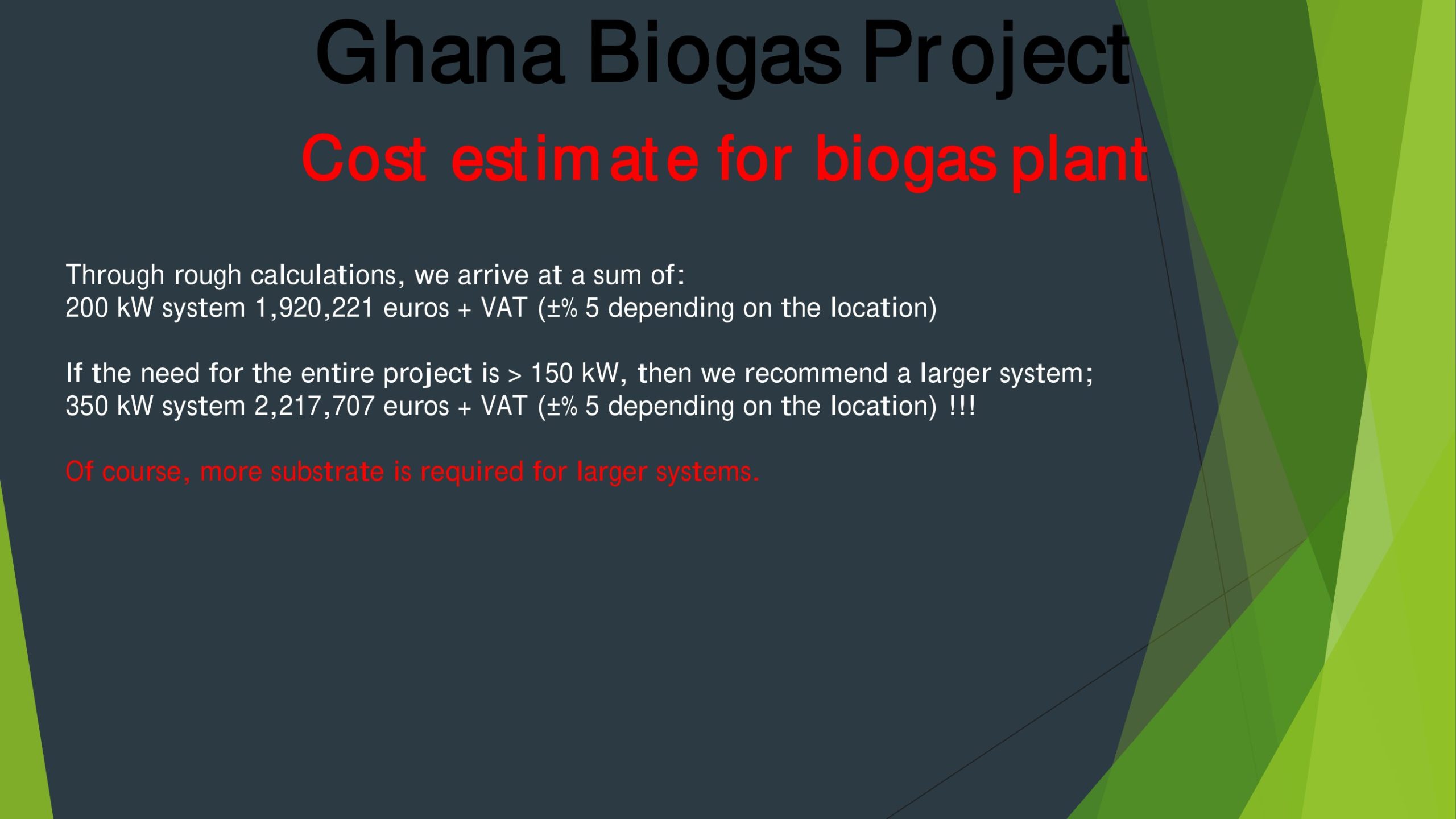 Ghana Biogas Project

Cost estimate for biogas plant

Through rough calculations, we arrive at a sum of:
200 kW system 1,920,221 euros + VAT (±% 5 depending on the location)

If the need for the entire project is > 150 kW, then we recommend a larger system;
350 kW system 2,217,707 euros + VAT (±% 5 depending on the location) !!!

Of course, more substrate is required for larger systems.